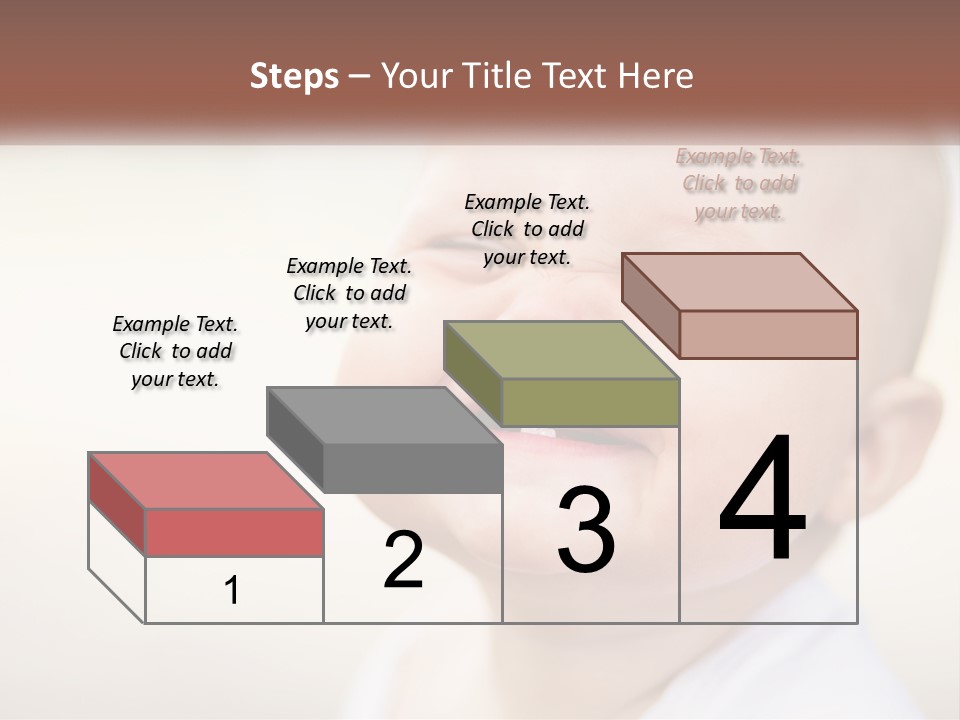 Steps – Your Title Text Here

Example Text. Click to add your text.

Example Text. Click to add your text.

Example Text. Click to add your text.

Example Text. Click to add your text.

1

2

3

4